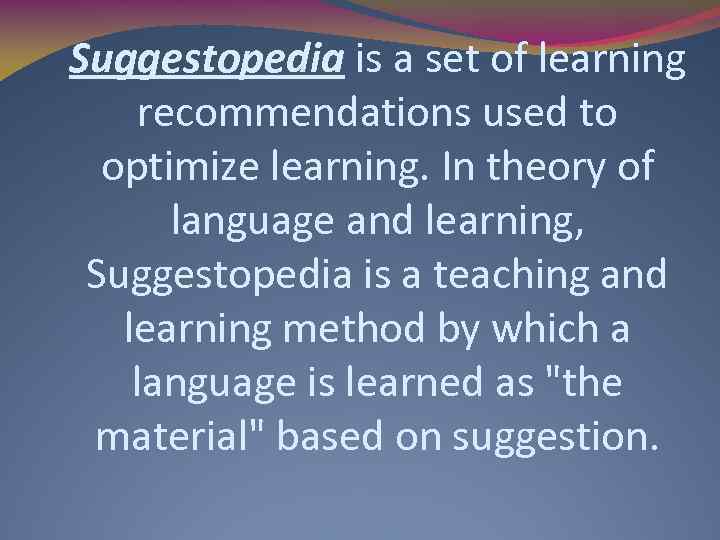 Suggestopedia is a set of learning recommendations used to optimize learning. In theory of language and learning, Suggestopedia is a teaching and learning method by which a language is learned as "the material" based on suggestion.